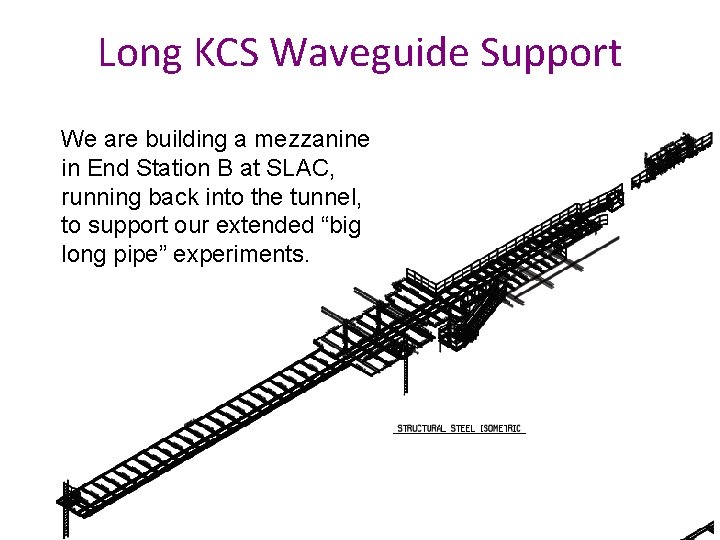 Long KCS Waveguide Support

We are building a mezzanine in End Station B at SLAC, running back into the tunnel, to support our extended “big long pipe” experiments.

STRUCTURAL STEEL ISOMETRIC